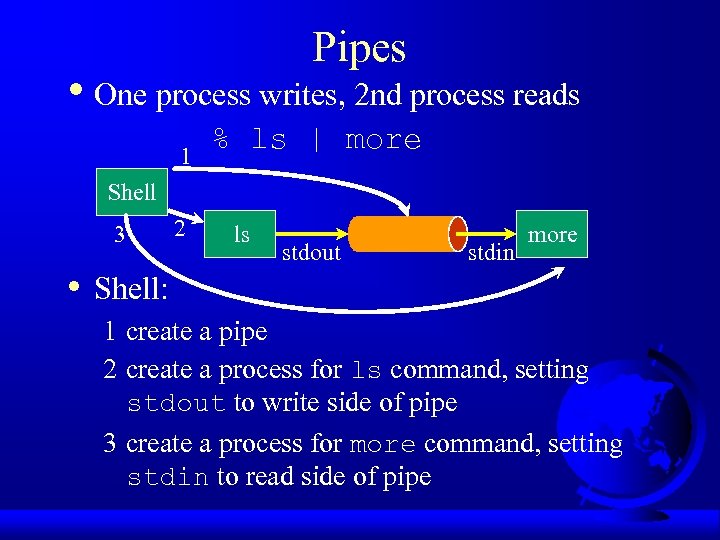 Pipes

• One process writes, 2nd process reads

% ls | more

1

Shell

3

2

ls

stdout

stdin

more

• Shell:

1 create a pipe

2 create a process for ls command, setting stdout to write side of pipe

3 create a process for more command, setting stdin to read side of pipe